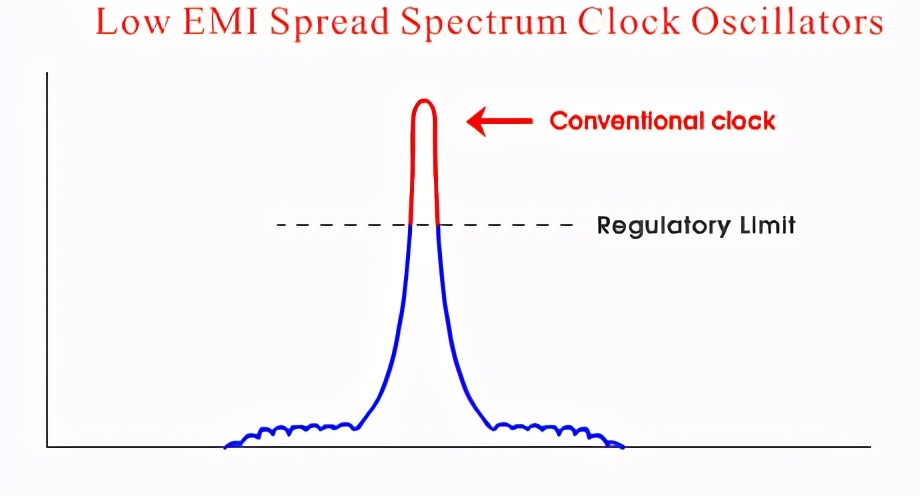 Low EMI Spread Spectrum Clock Oscillators

Conventional clock

Regulatory Limit